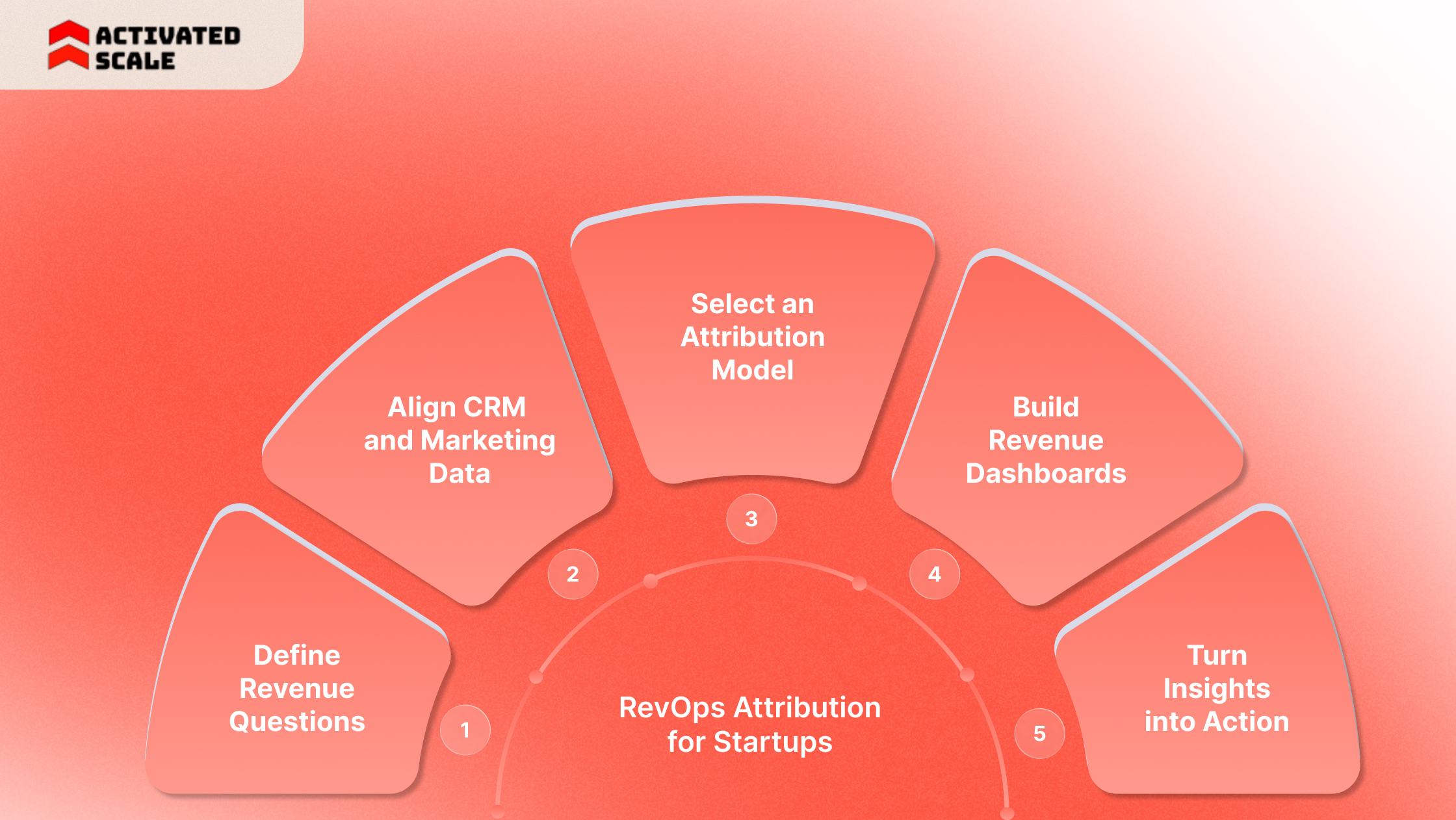 ACTIVATED SCALE

Define Revenue Questions

1

Align CRM and Marketing Data

2

Select an Attribution Model

3

Build Revenue Dashboards

4

Turn Insights into Action

5

RevOps Attribution for Startups